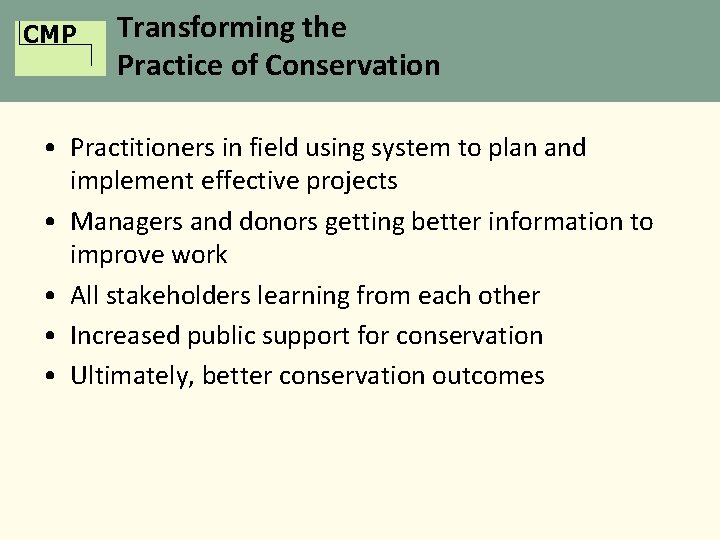 CMP

Transforming the Practice of Conservation

• Practitioners in field using system to plan and implement effective projects
• Managers and donors getting better information to improve work
• All stakeholders learning from each other
• Increased public support for conservation
• Ultimately, better conservation outcomes